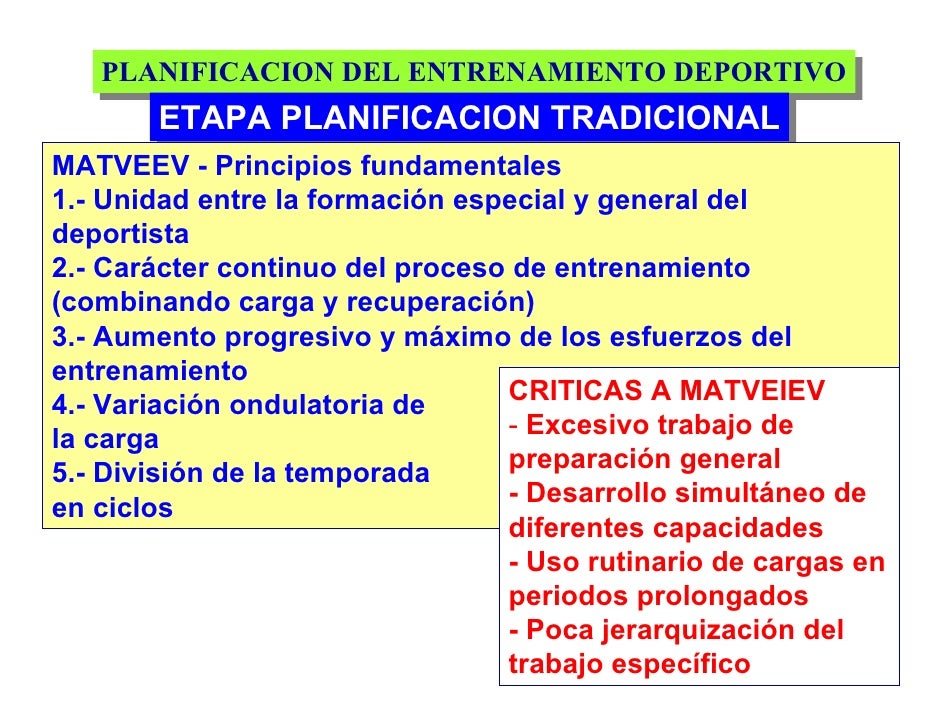 PLANIFICACION DEL ENTRENAMIENTO DEPORTIVO

ETAPA PLANIFICACION TRADICIONAL

MATVEEV - Principios fundamentales
1.- Unidad entre la formación especial y general del deportista
2.- Carácter continuo del proceso de entrenamiento (combinando carga y recuperación)
3.- Aumento progresivo y máximo de los esfuerzos del entrenamiento
4.- Variación ondulatoria de la carga
5.- División de la temporada en ciclos

CRITICAS A MATVEIEV
- Excesivo trabajo de preparación general
- Desarrollo simultáneo de diferentes capacidades
- Uso rutinario de cargas en periodos prolongados
- Poca jerarquización del trabajo específico